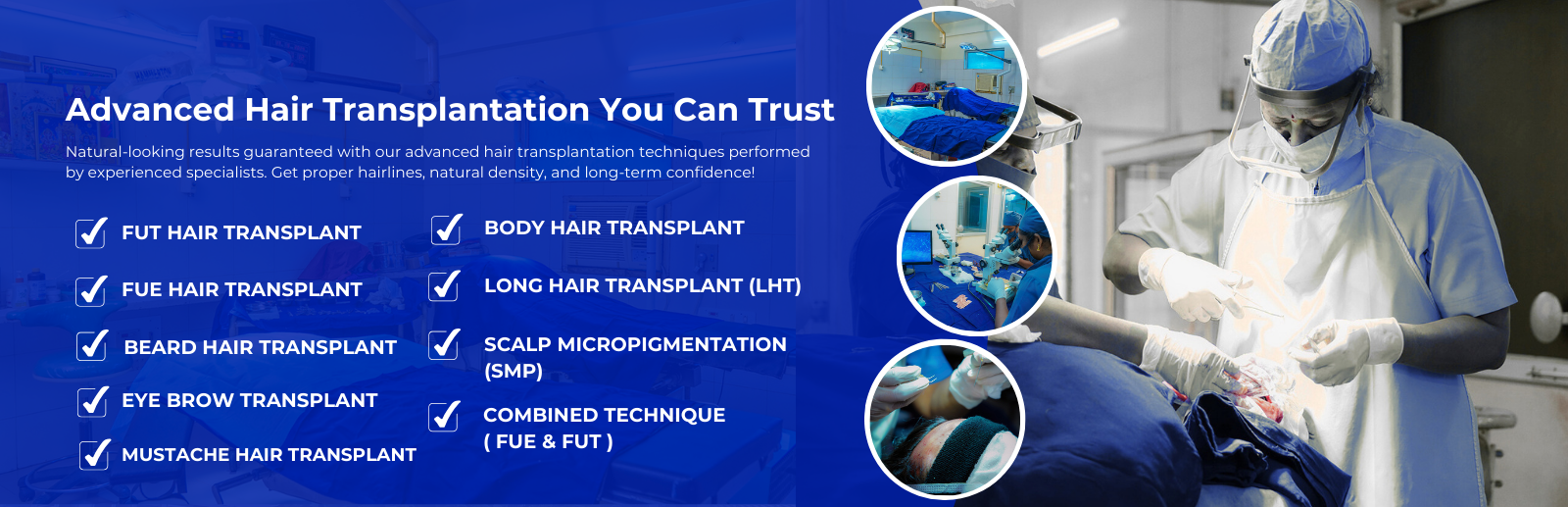 Advanced Hair Transplantation You Can Trust

Natural-looking results guaranteed with our advanced hair transplantation techniques performed by experienced specialists. Get proper hairlines, natural density, and long-term confidence!

FUT HAIR TRANSPLANT

FUE HAIR TRANSPLANT

BEARD HAIR TRANSPLANT

EYE BROW TRANSPLANT

MUSTACHE HAIR TRANSPLANT

BODY HAIR TRANSPLANT

LONG HAIR TRANSPLANT (LHT)

SCALP MICROPIGMENTATION (SMP)

COMBINED TECHNIQUE ( FUE & FUT )